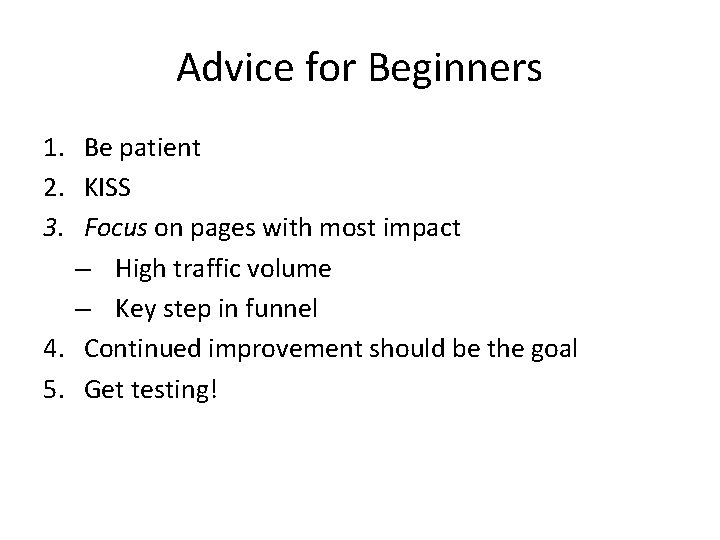 Advice for Beginners

1. Be patient
2. KISS
3. Focus on pages with most impact
– High traffic volume
– Key step in funnel
4. Continued improvement should be the goal
5. Get testing!